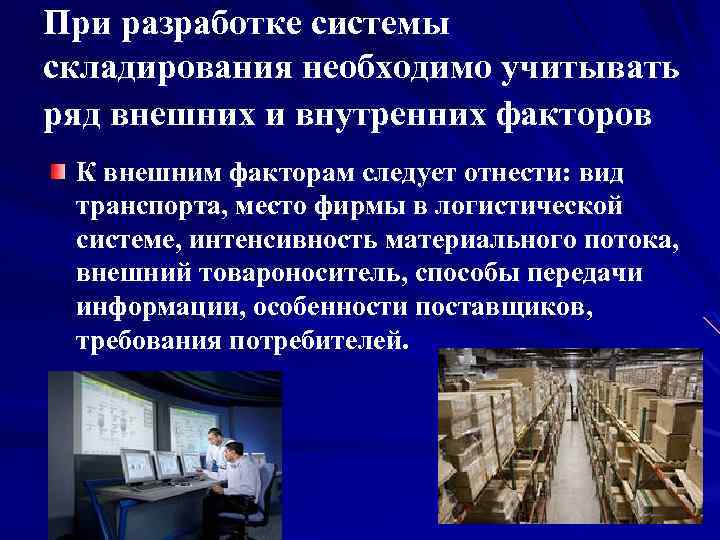 При разработке системы складирования необходимо учитывать ряд внешних и внутренних факторов

К внешним факторам следует отнести: вид транспорта, место фирмы в логистической системе, интенсивность материального потока, внешний товароноситель, способы передачи информации, особенности поставщиков, требования потребителей.